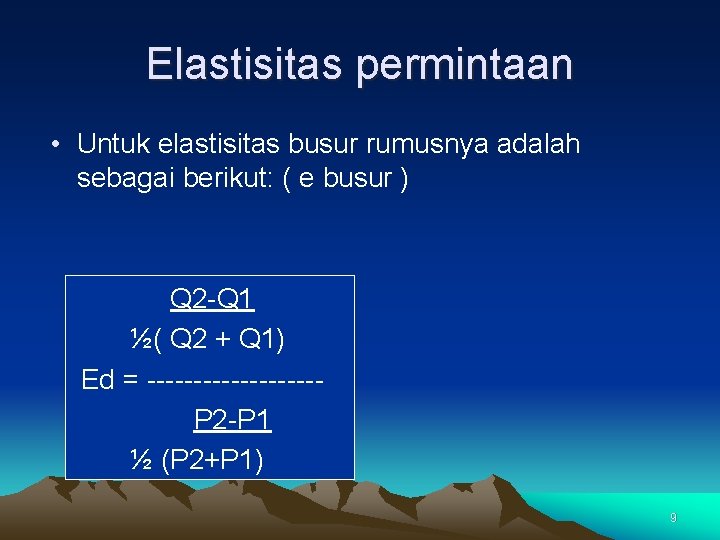 Elastisitas permintaan

• Untuk elastisitas busur rumusnya adalah sebagai berikut: ( e busur )

Q2-Q1
½( Q2 + Q1)
Ed = -------------------
P2-P1
½ (P2+P1)

9